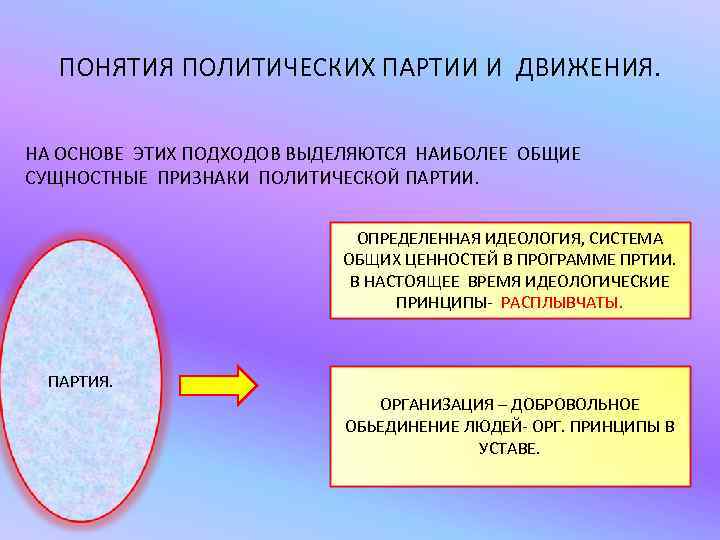 ПОНЯТИЯ ПОЛИТИЧЕСКИХ ПАРТИИ И ДВИЖЕНИЯ.

НА ОСНОВЕ ЭТИХ ПОДХОДОВ ВЫДЕЛЯЮТСЯ НАИБОЛЕЕ ОБЩИЕ СУЩНОСТНЫЕ ПРИЗНАКИ ПОЛИТИЧЕСКОЙ ПАРТИИ.

ПАРТИЯ.

ОПРЕДЕЛЕННАЯ ИДЕОЛОГИЯ, СИСТЕМА ОБЩИХ ЦЕННОСТЕЙ В ПРОГРАММЕ ПРТИИ. В НАСТОЯЩЕЕ ВРЕМЯ ИДЕОЛОГИЧЕСКИЕ ПРИНЦИПЫ- РАСПЛЫВЧАТЫ.

ОРГАНИЗАЦИЯ – ДОБРОВОЛЬНОЕ ОБЬЕДИНЕНИЕ ЛЮДЕЙ- ОРГ. ПРИНЦИПЫ В УСТАВЕ.